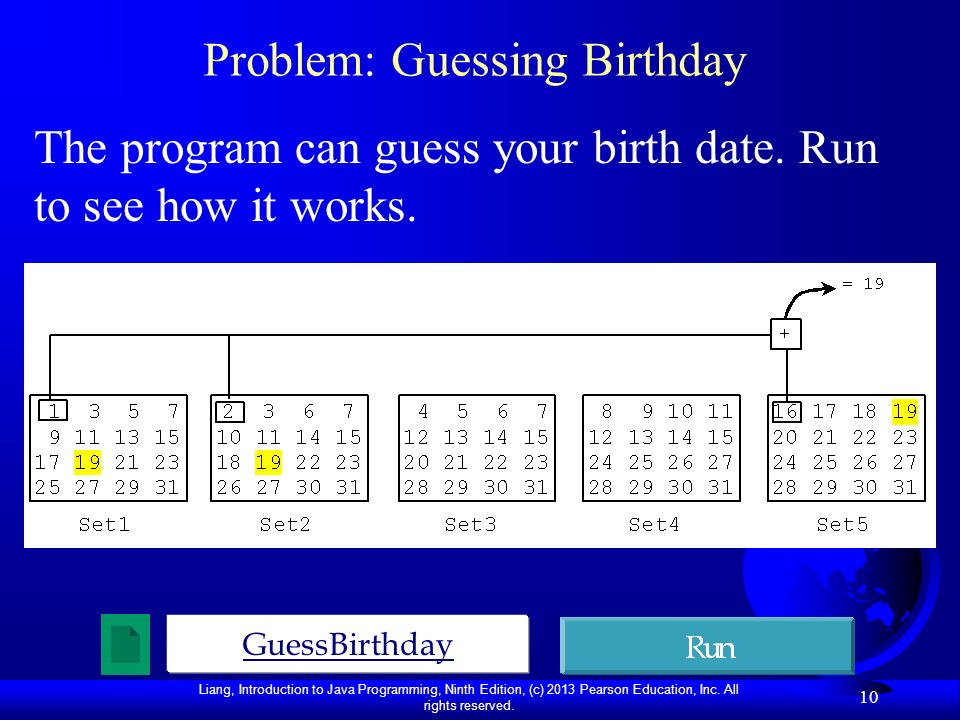 Problem: Guessing Birthday

The program can guess your birth date. Run to see how it works.

= 19

+

| 1 | 3 | 5 | 7 |
|---|---|---|---|
| 9 | 11 | 13 | 15 |
| 17 | 19 | 21 | 23 |
| 25 | 27 | 29 | 31 |

Set1

| 2 | 3 | 6 | 7 |
|---|---|---|---|
| 10 | 11 | 14 | 15 |
| 18 | 19 | 22 | 23 |
| 26 | 27 | 30 | 31 |

Set2

| 4 | 5 | 6 | 7 |
|---|---|---|---|
| 12 | 13 | 14 | 15 |
| 20 | 21 | 22 | 23 |
| 28 | 29 | 30 | 31 |

Set3

| 8 | 9 | 10 | 11 |
|---|---|---|---|
| 12 | 13 | 14 | 15 |
| 24 | 25 | 26 | 27 |
| 28 | 29 | 30 | 31 |

Set4

| 16 | 17 | 18 | 19 |
|---|---|---|---|
| 20 | 21 | 22 | 23 |
| 24 | 25 | 26 | 27 |
| 28 | 29 | 30 | 31 |

Set5

GuessBirthday

Run

Liang, Introduction to Java Programming, Ninth Edition, (c) 2013 Pearson Education, Inc. All rights reserved.

10